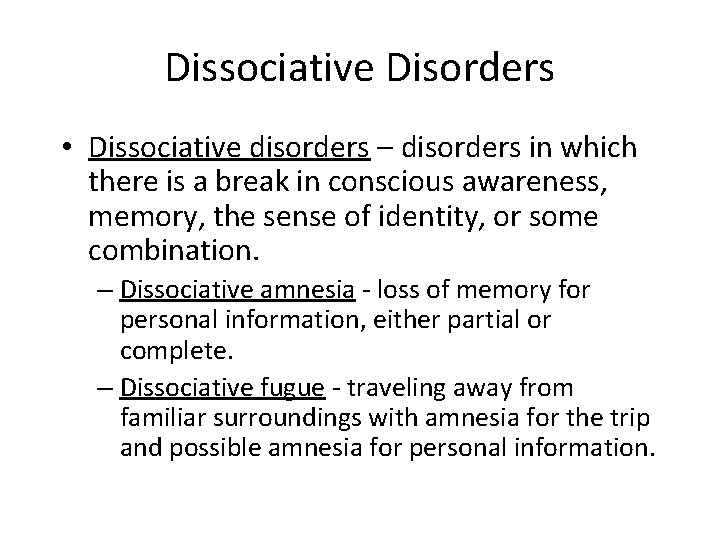 Dissociative Disorders

• Dissociative disorders – disorders in which there is a break in conscious awareness, memory, the sense of identity, or some combination.

– Dissociative amnesia - loss of memory for personal information, either partial or complete.

– Dissociative fugue - traveling away from familiar surroundings with amnesia for the trip and possible amnesia for personal information.